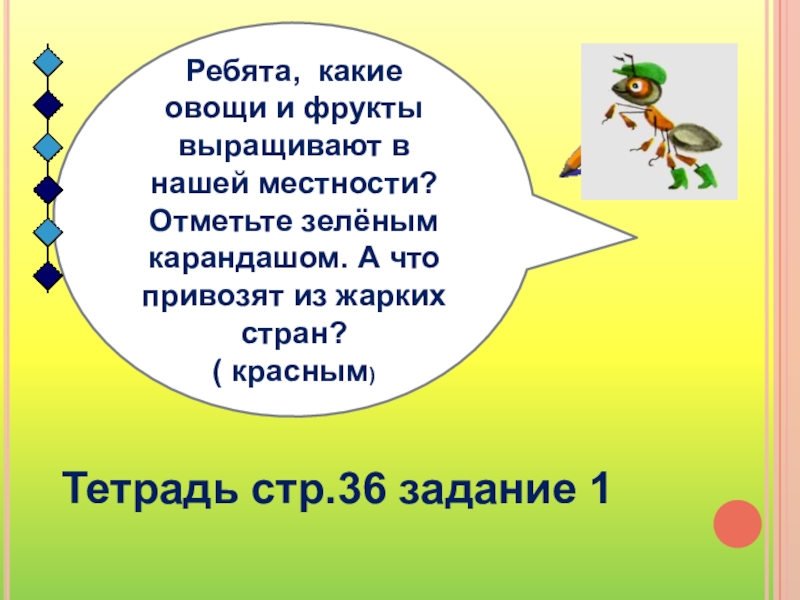 Ребята, какие овощи и фрукты выращивают в нашей местности? Отметьте зелёным карандашом. А что привозят из жарких стран?
( красным)

Тетрадь стр.36 задание 1